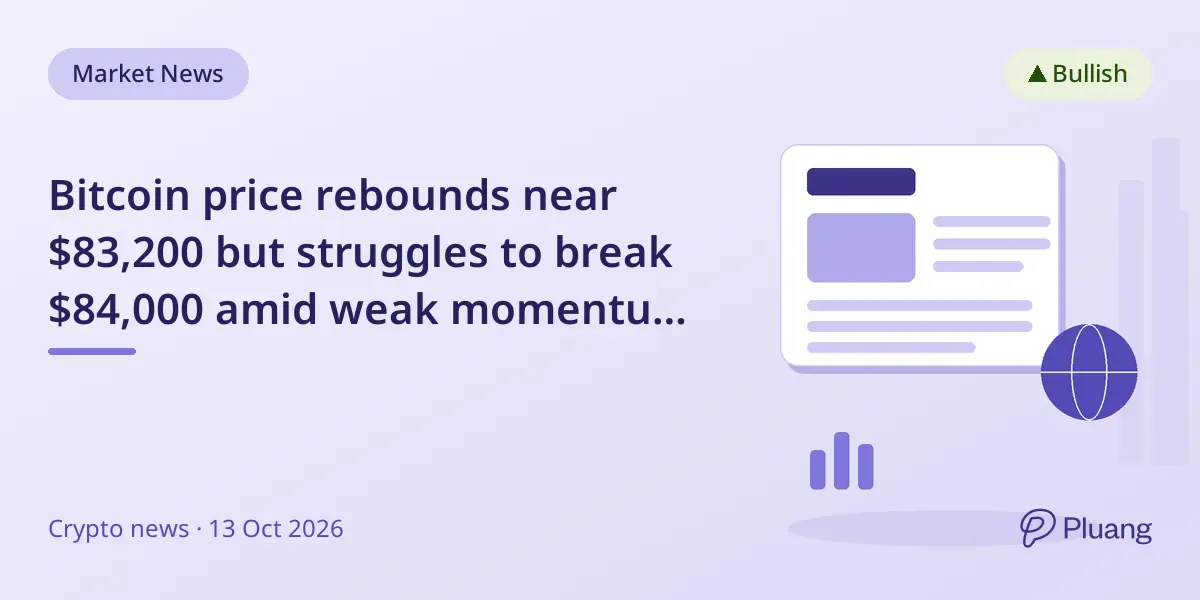 Market News

▲ Bullish

Bitcoin price rebounds near $83,200 but struggles to break $84,000 amid weak momentu...

Crypto news · 13 Oct 2026

Pluang